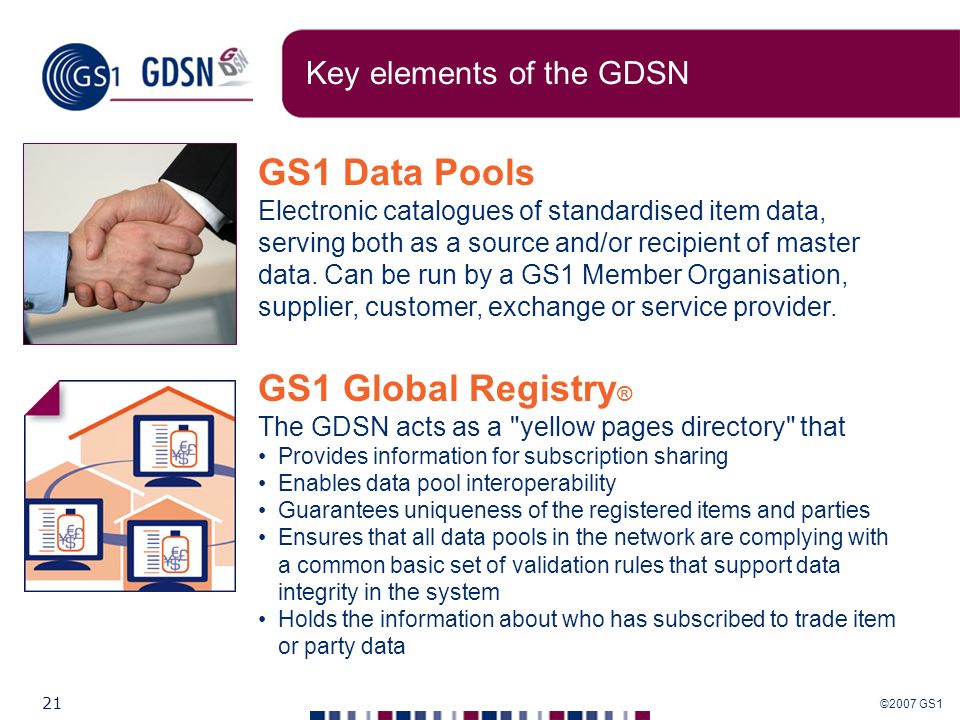 GS1 GDSN

Key elements of the GDSN

GS1 Data Pools

Electronic catalogues of standardised item data, serving both as a source and/or recipient of master data. Can be run by a GS1 Member Organisation, supplier, customer, exchange or service provider.

GS1 Global Registry®

The GDSN acts as a "yellow pages directory" that

• Provides information for subscription sharing
• Enables data pool interoperability
• Guarantees uniqueness of the registered items and parties
• Ensures that all data pools in the network are complying with a common basic set of validation rules that support data integrity in the system
• Holds the information about who has subscribed to trade item or party data

21

©2007 GS1